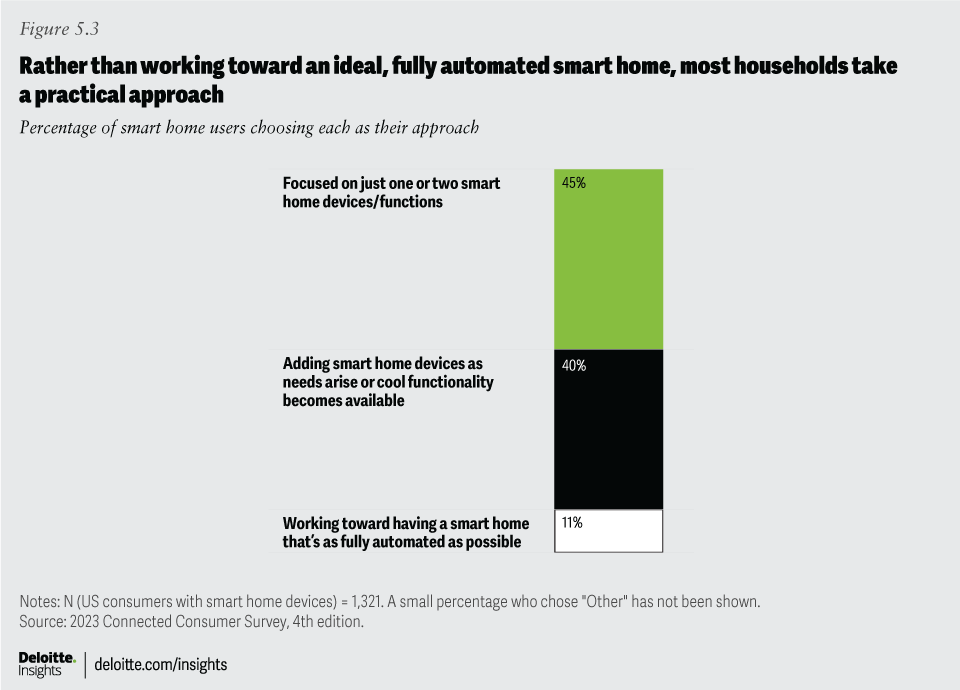 Figure 5.3

Rather than working toward an ideal, fully automated smart home, most households take a practical approach

Percentage of smart home users choosing each as their approach

Focused on just one or two smart home devices/functions

45%

Adding smart home devices as needs arise or cool functionality becomes available

40%

Working toward having a smart home that's as fully automated as possible

11%

Notes: N (US consumers with smart home devices) = 1,321. A small percentage who chose "Other" has not been shown.
Source: 2023 Connected Consumer Survey, 4th edition.

Deloitte. Insights | deloitte.com/insights